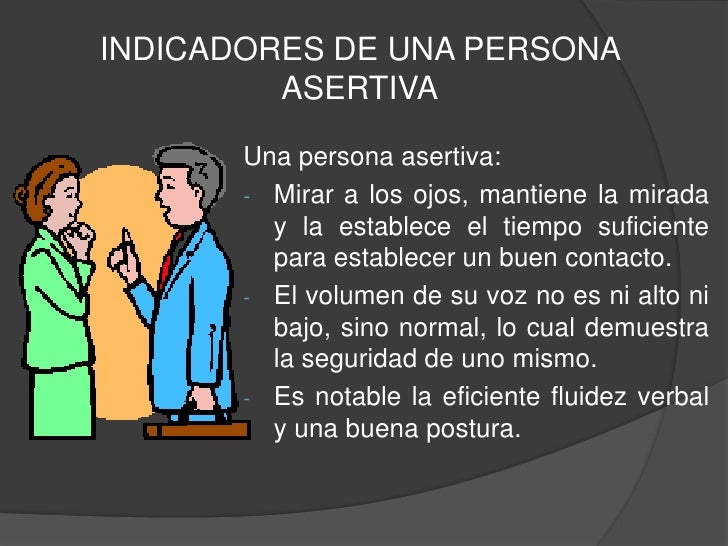 INDICADORES DE UNA PERSONA ASERTIVA

Una persona asertiva:

- Mirar a los ojos, mantiene la mirada y la establece el tiempo suficiente para establecer un buen contacto.
- El volumen de su voz no es ni alto ni bajo, sino normal, lo cual demuestra la seguridad de uno mismo.
- Es notable la eficiente fluidez verbal y una buena postura.